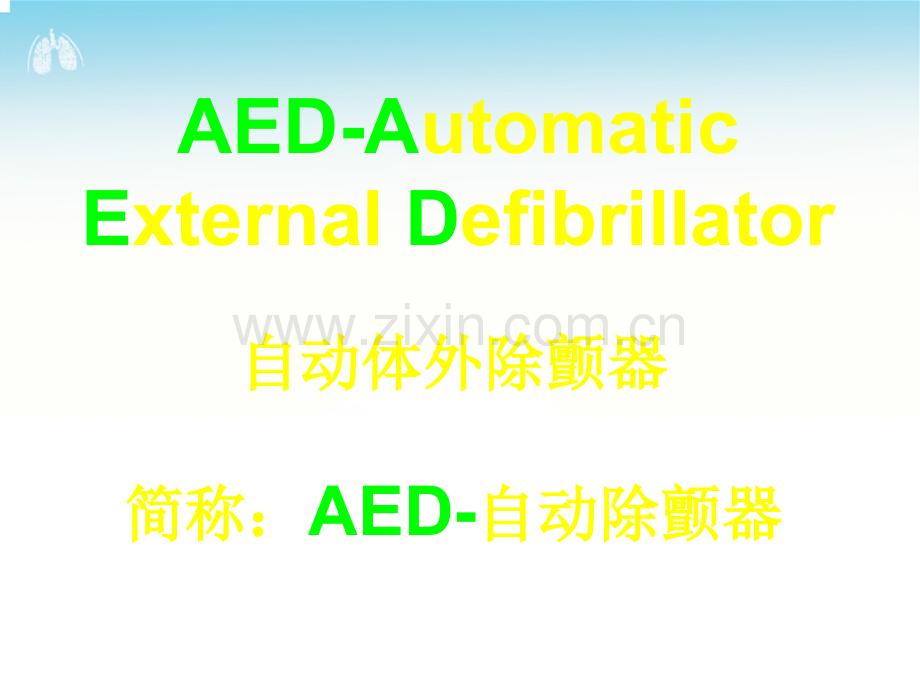 AED-Automatic External Defibrillator

自动体外除颤器

简称：AED-自动除颤器

www.zixin.com.cn